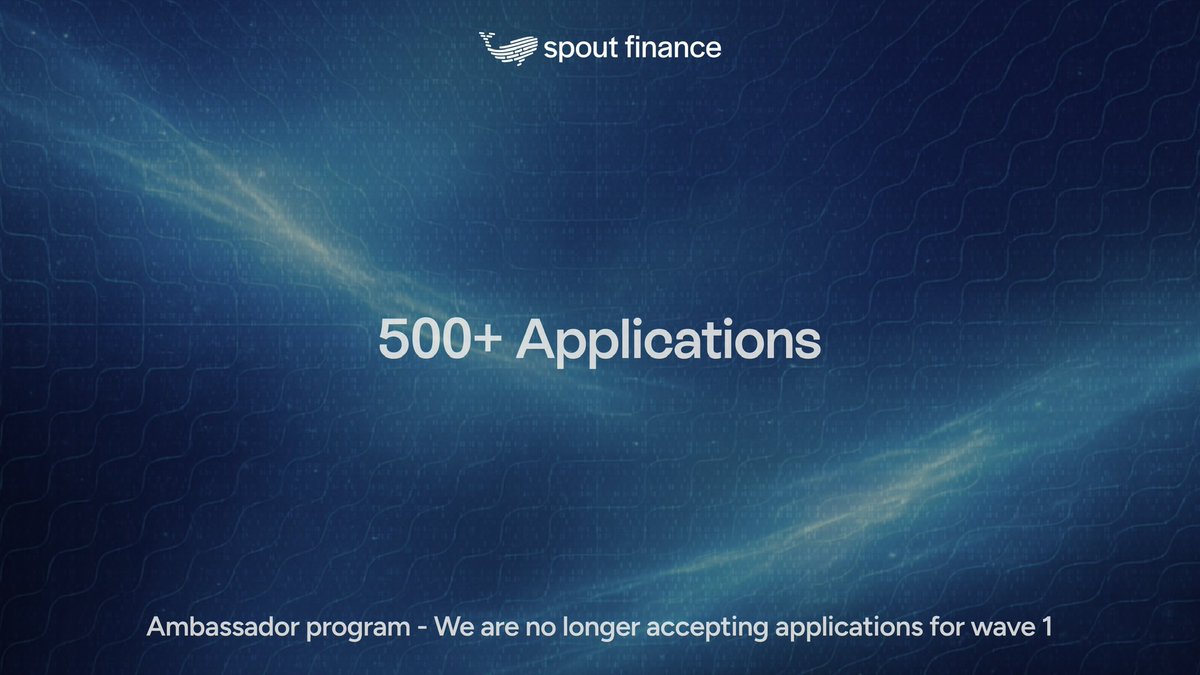 spout finance

500+ Applications

Ambassador program - We are no longer accepting applications for wave 1